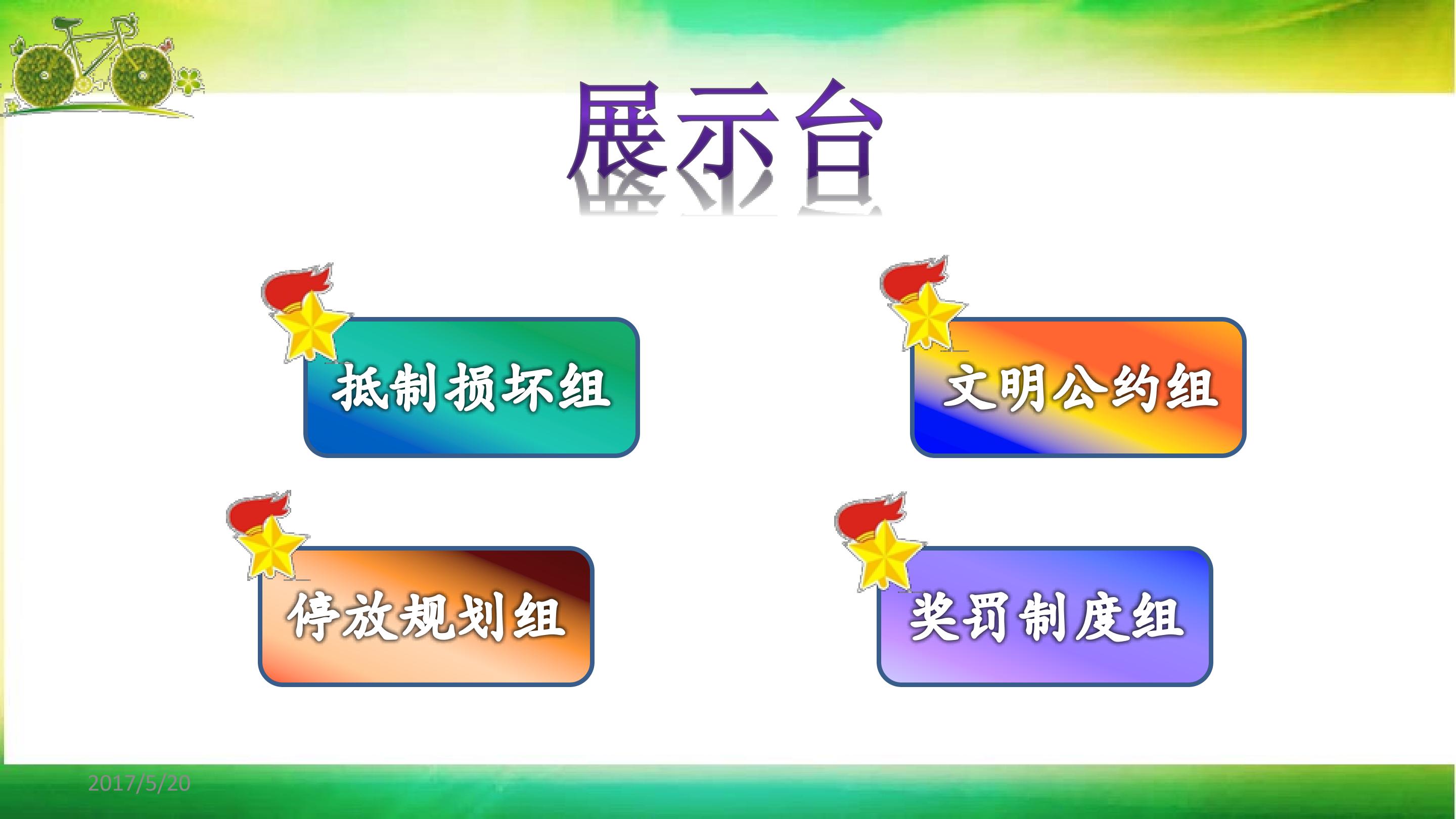 展示台

抵制损坏组

文明公约组

停放规划组

奖罚制度组

2017/5/20